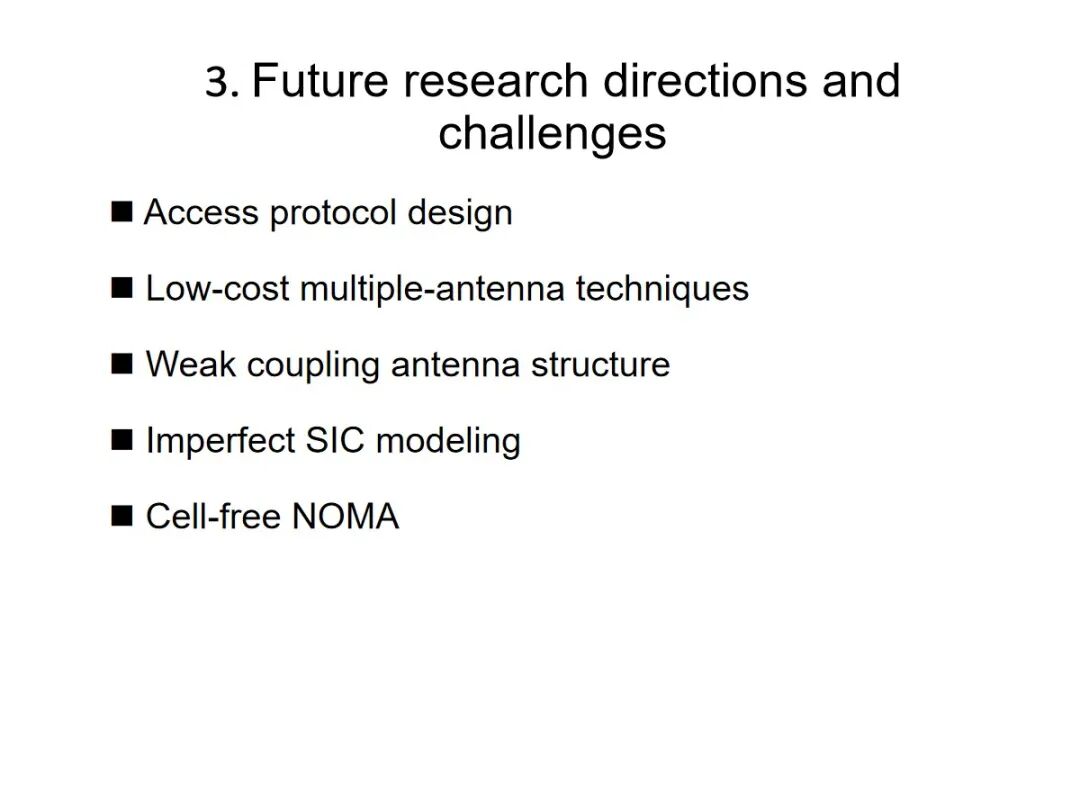 3. Future research directions and challenges

■ Access protocol design

■ Low-cost multiple-antenna techniques

■ Weak coupling antenna structure

■ Imperfect SIC modeling

■ Cell-free NOMA